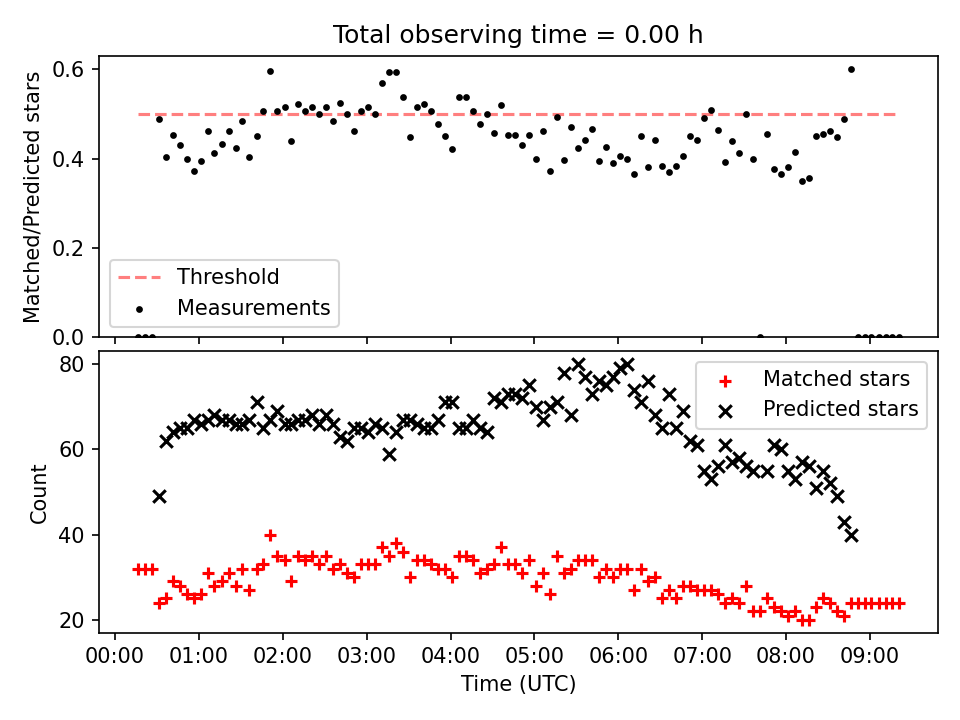 Total observing time = 0.00 h

Matched/Predicted stars

0.6
0.4
0.2
0.0

Threshold
Measurements

Count

80
60
40
20

Matched stars
Predicted stars

00:00 01:00 02:00 03:00 04:00 05:00 06:00 07:00 08:00 09:00

Time (UTC)